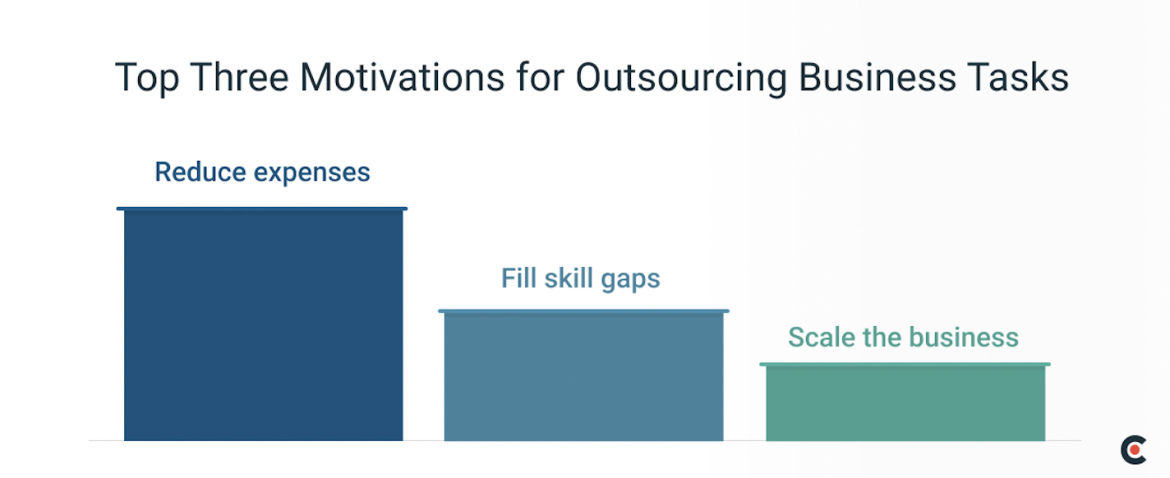 Top Three Motivations for Outsourcing Business Tasks

Reduce expenses

Fill skill gaps

Scale the business